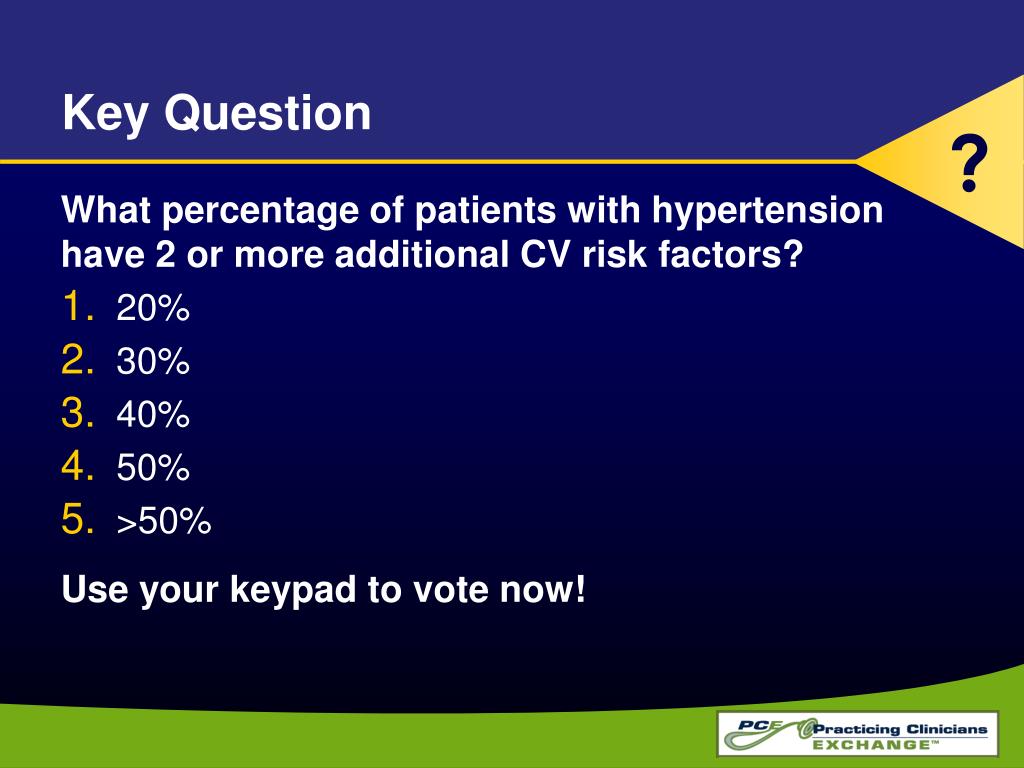 Key Question

?

What percentage of patients with hypertension have 2 or more additional CV risk factors?

1. 20%
2. 30%
3. 40%
4. 50%
5. >50%

Use your keypad to vote now!

PCE Practicing Clinicians EXCHANGE™